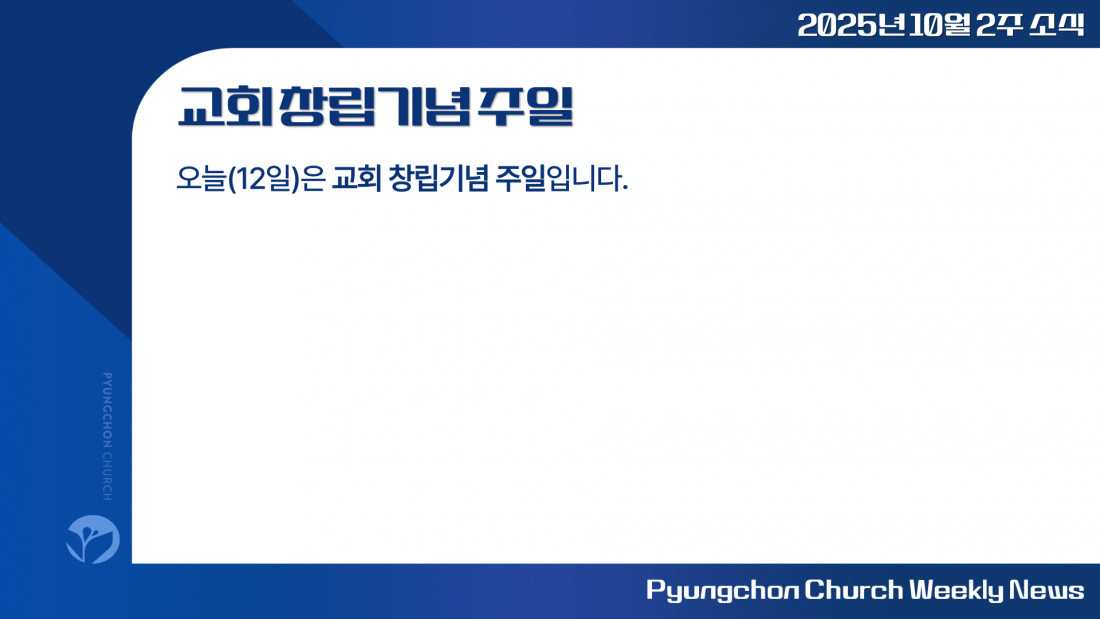 2025년 10월 2주 소식

교회 창립기념 주일

오늘(12일)은 교회 창립기념 주일입니다.

PYUNGCHON CHURCH

Pyungchon Church Weekly News